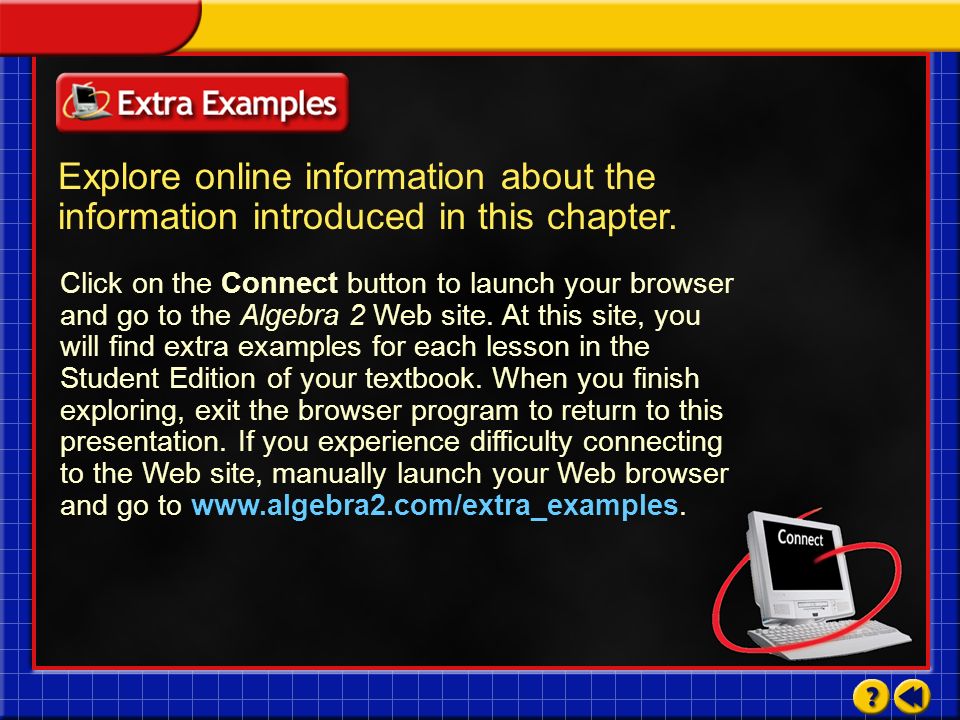 Extra Examples

Explore online information about the information introduced in this chapter.

Click on the Connect button to launch your browser and go to the Algebra 2 Web site. At this site, you will find extra examples for each lesson in the Student Edition of your textbook. When you finish exploring, exit the browser program to return to this presentation. If you experience difficulty connecting to the Web site, manually launch your Web browser and go to www.algebra2.com/extra_examples.

Connect

?